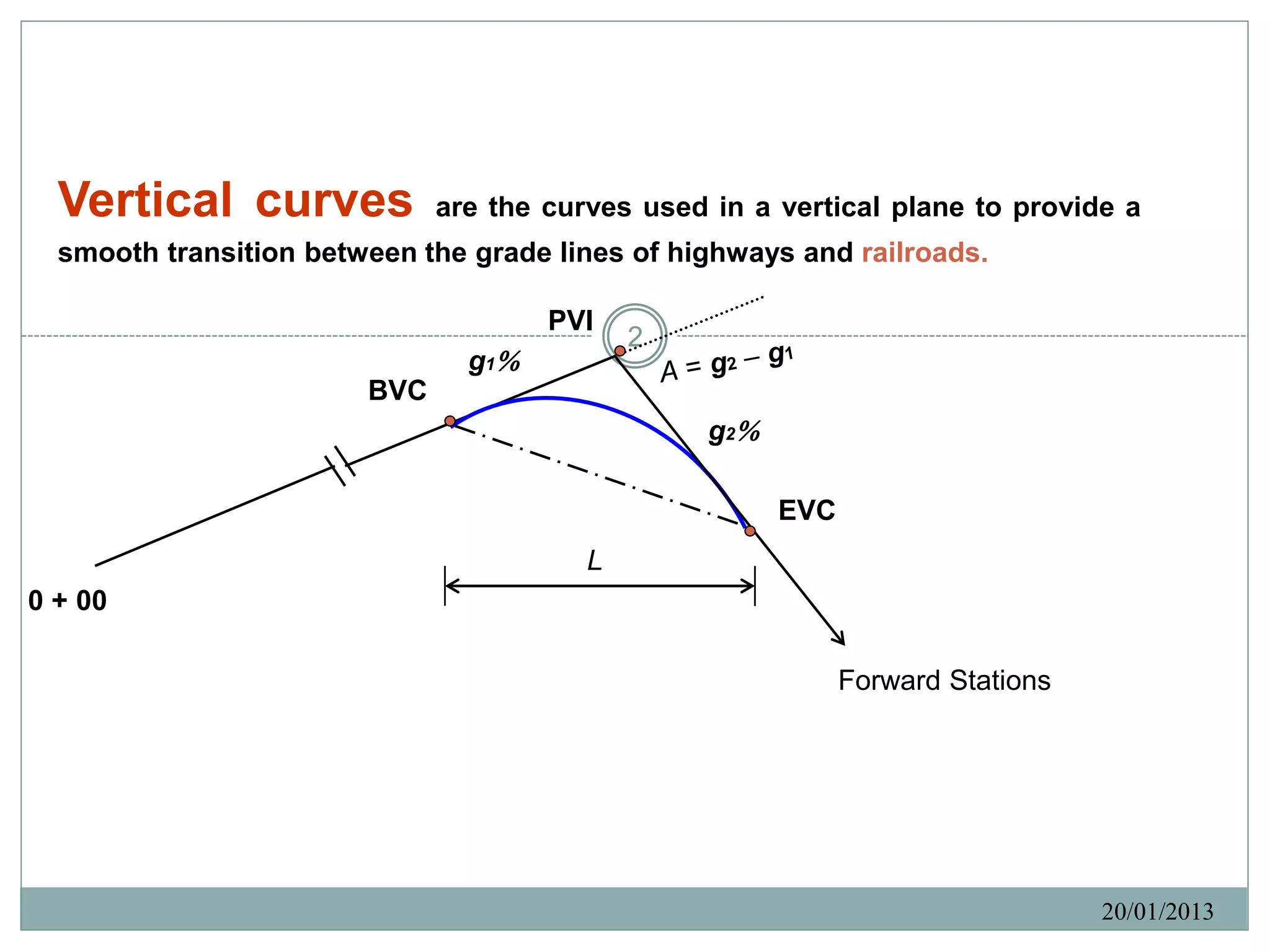 Vertical curves are the curves used in a vertical plane to provide a smooth transition between the grade lines of highways and railroads.

PVI

2

$g_1\%$

$A = g_2 - g_1$

BVC

$g_2\%$

EVC

$L$

0 + 00

Forward Stations

20/01/2013